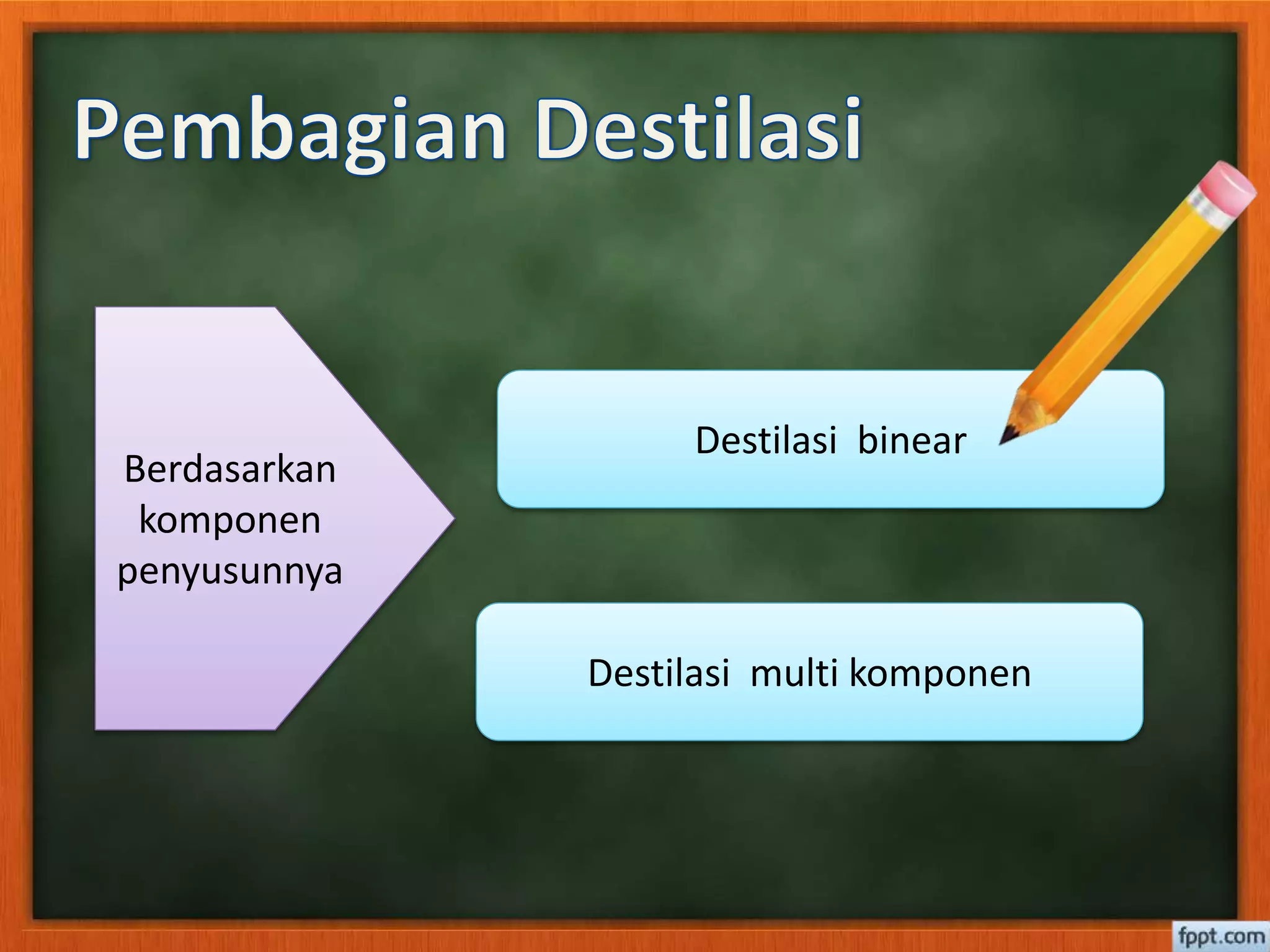 Pembagian Destilasi

Berdasarkan komponen penyusunnya

Destilasi binear

Destilasi multi komponen

fppt.com